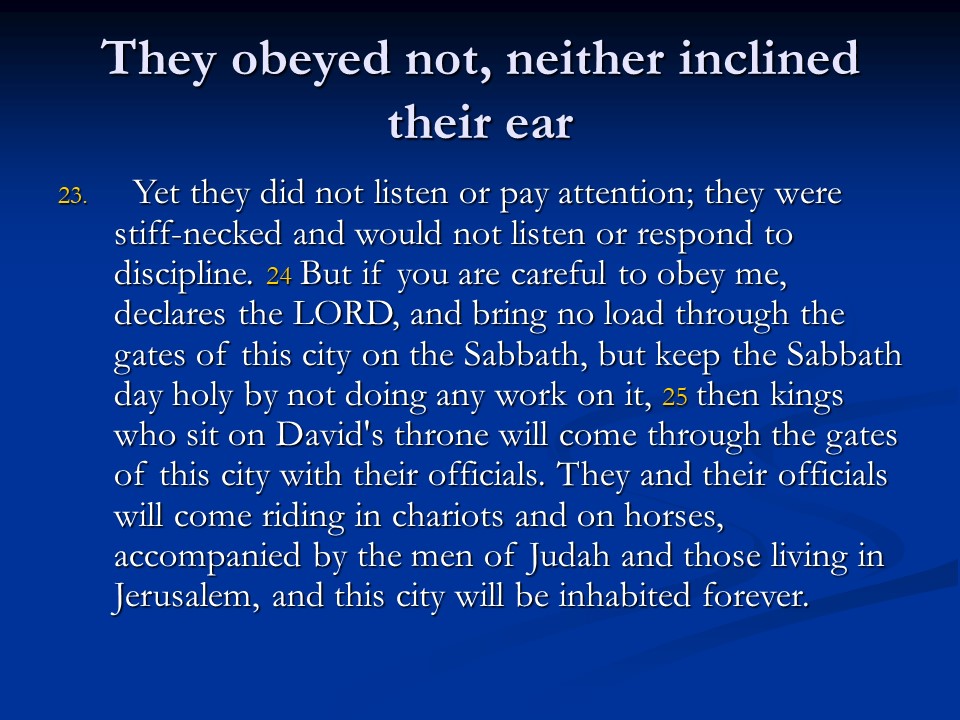 They obeyed not, neither inclined their ear

23. Yet they did not listen or pay attention; they were stiff-necked and would not listen or respond to discipline. 24 But if you are careful to obey me, declares the LORD, and bring no load through the gates of this city on the Sabbath, but keep the Sabbath day holy by not doing any work on it, 25 then kings who sit on David's throne will come through the gates of this city with their officials. They and their officials will come riding in chariots and on horses, accompanied by the men of Judah and those living in Jerusalem, and this city will be inhabited forever.